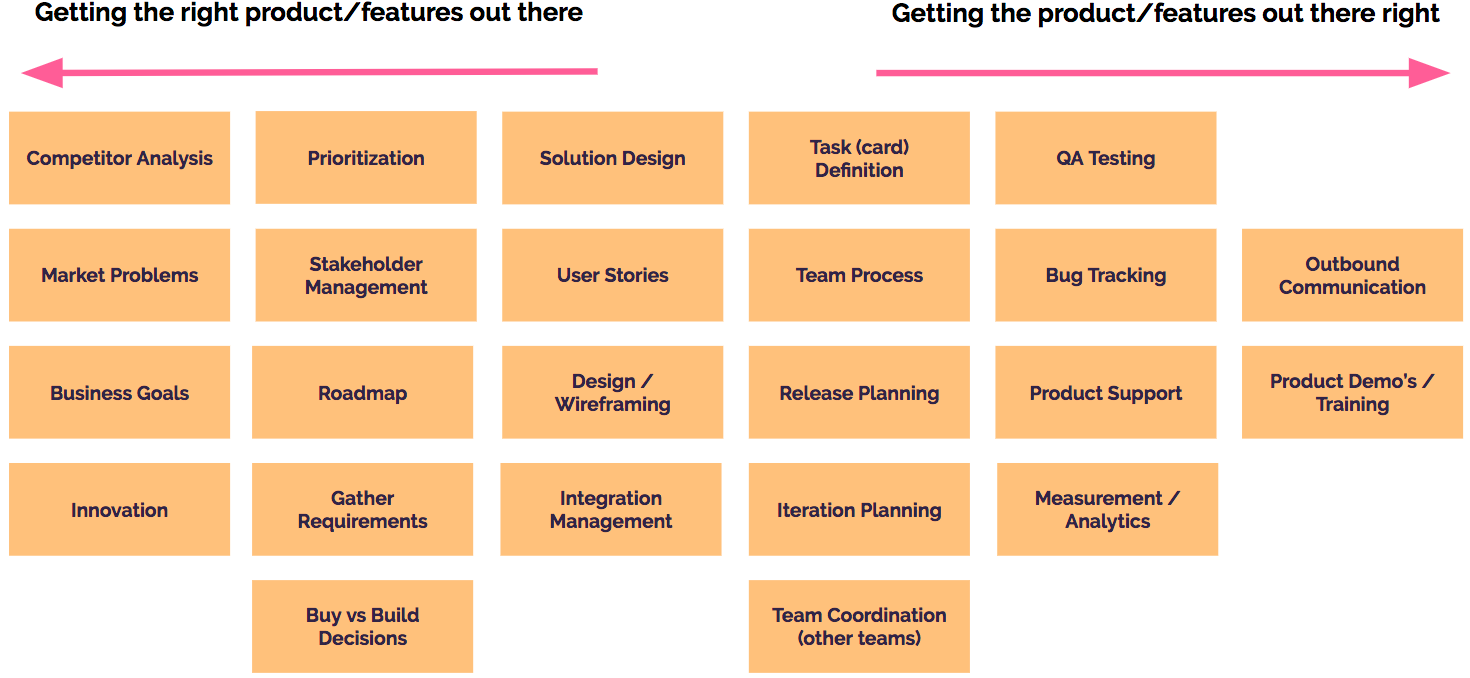 Getting the right product/features out there

Getting the product/features out there right

Competitor Analysis

Market Problems

Business Goals

Innovation

Prioritization

Stakeholder Management

Roadmap

Gather Requirements

Buy vs Build Decisions

Solution Design

User Stories

Design / Wireframing

Integration Management

Task (card) Definition

Team Process

Release Planning

Iteration Planning

Team Coordination (other teams)

QA Testing

Bug Tracking

Product Support

Measurement / Analytics

Outbound Communication

Product Demo's / Training